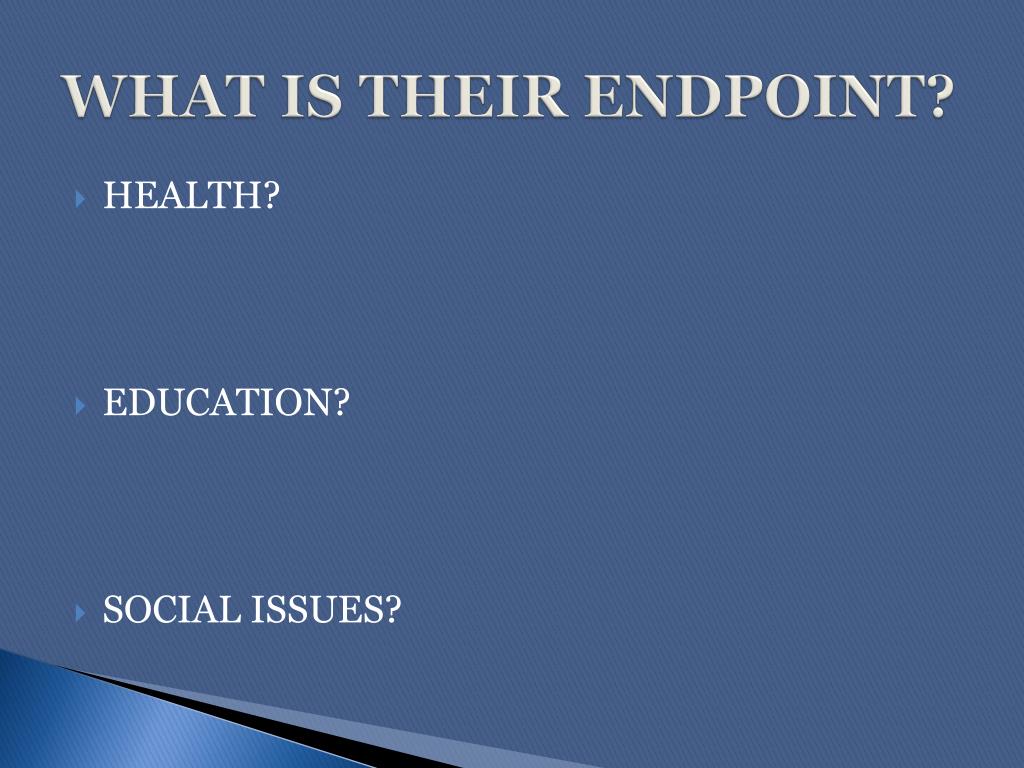 WHAT IS THEIR ENDPOINT?

HEALTH?

EDUCATION?

SOCIAL ISSUES?